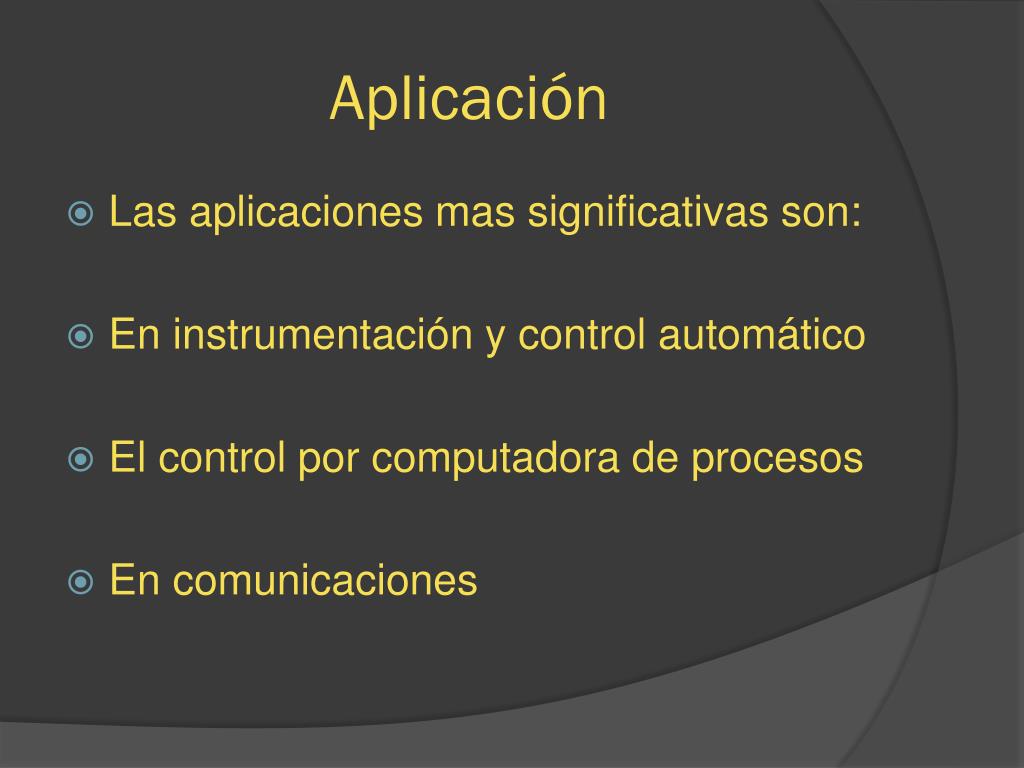 Aplicación

Las aplicaciones mas significativas son:

En instrumentación y control automático

El control por computadora de procesos

En comunicaciones